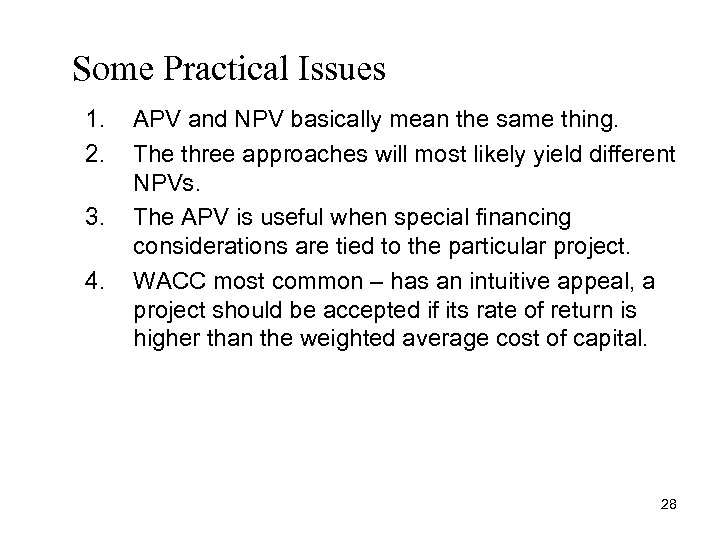 Some Practical Issues

1. APV and NPV basically mean the same thing.
2. The three approaches will most likely yield different NPVs.
3. The APV is useful when special financing considerations are tied to the particular project.
4. WACC most common – has an intuitive appeal, a project should be accepted if its rate of return is higher than the weighted average cost of capital.

28